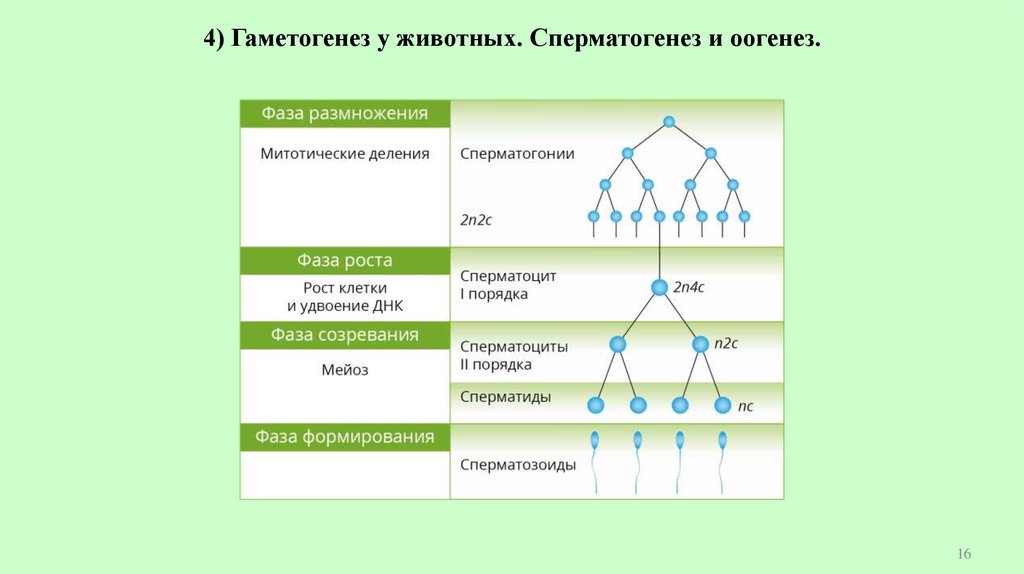 4) Гаметогенез у животных. Сперматогенез и оогенез.

Фаза размножения

Митотические деления

Сперматогонии

2n2c

Фаза роста

Рост клетки и удвоение ДНК

Сперматоцит I порядка

2n4c

Фаза созревания

Мейоз

Сперматоциты II порядка

n2c

Сперматиды

nc

Фаза формирования

Сперматозоиды

16